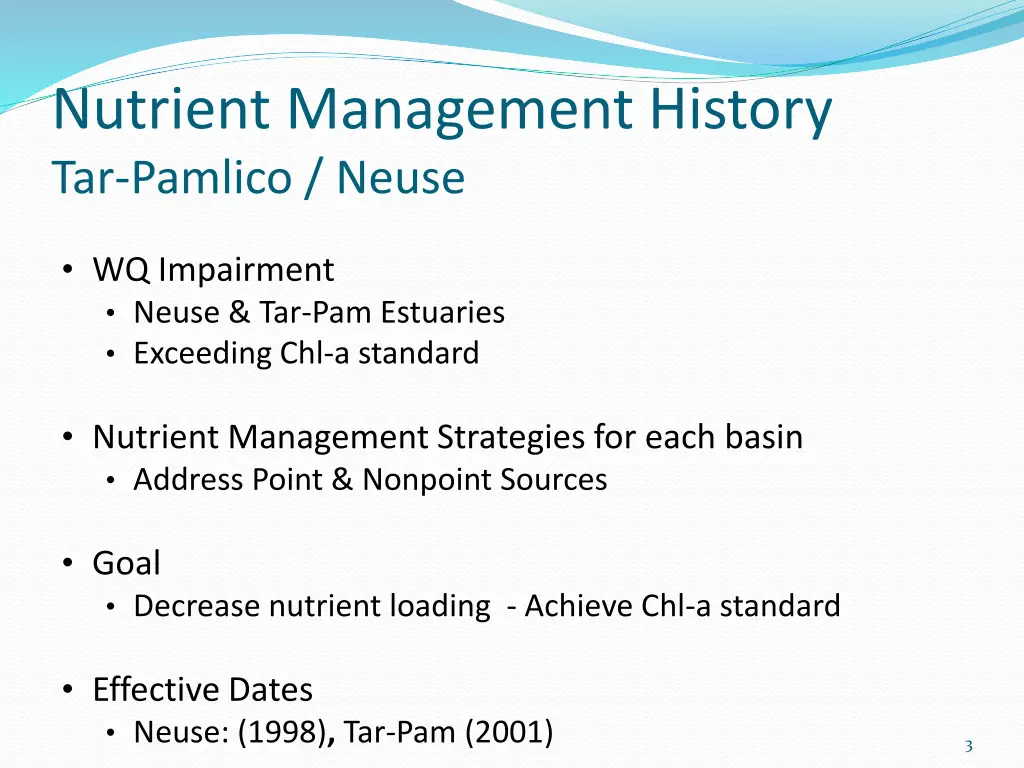 Nutrient Management History
Tar-Pamlico / Neuse

• WQ Impairment
  • Neuse & Tar-Pam Estuaries
  • Exceeding Chl-a standard

• Nutrient Management Strategies for each basin
  • Address Point & Nonpoint Sources

• Goal
  • Decrease nutrient loading - Achieve Chl-a standard

• Effective Dates
  • Neuse: (1998), Tar-Pam (2001)

3